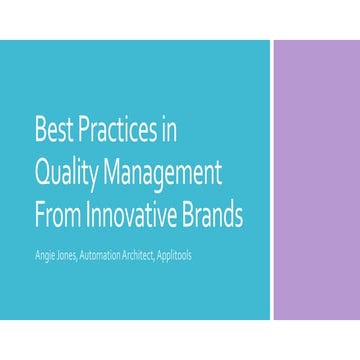 Best Practices in Quality Management From Innovative Brands

Angie Jones, Automation Architect, Applitools